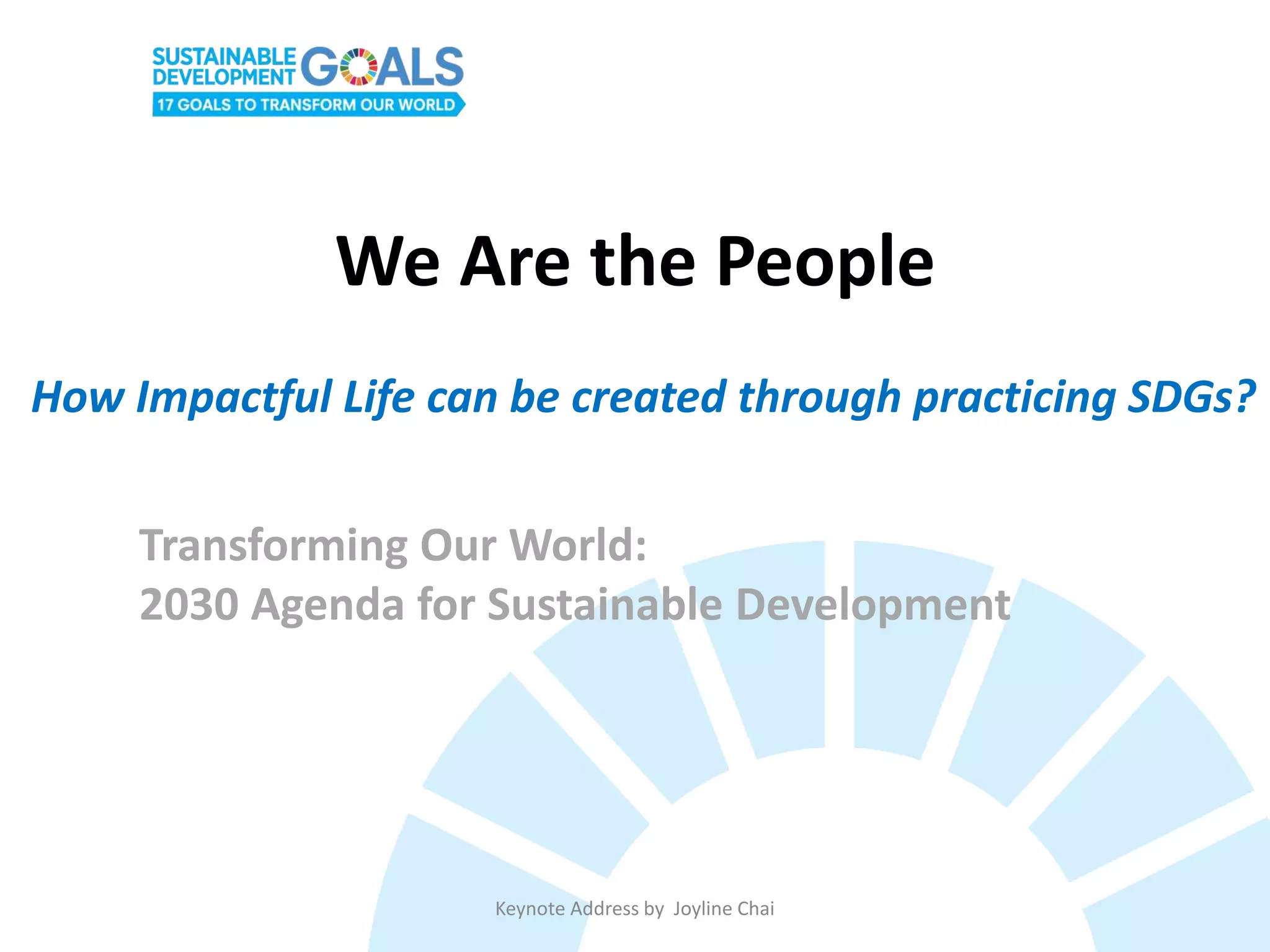 SUSTAINABLE DEVELOPMENT GOALS
17 GOALS TO TRANSFORM OUR WORLD

We Are the People

How Impactful Life can be created through practicing SDGs?

Transforming Our World:
2030 Agenda for Sustainable Development

Keynote Address by Joyline Chai